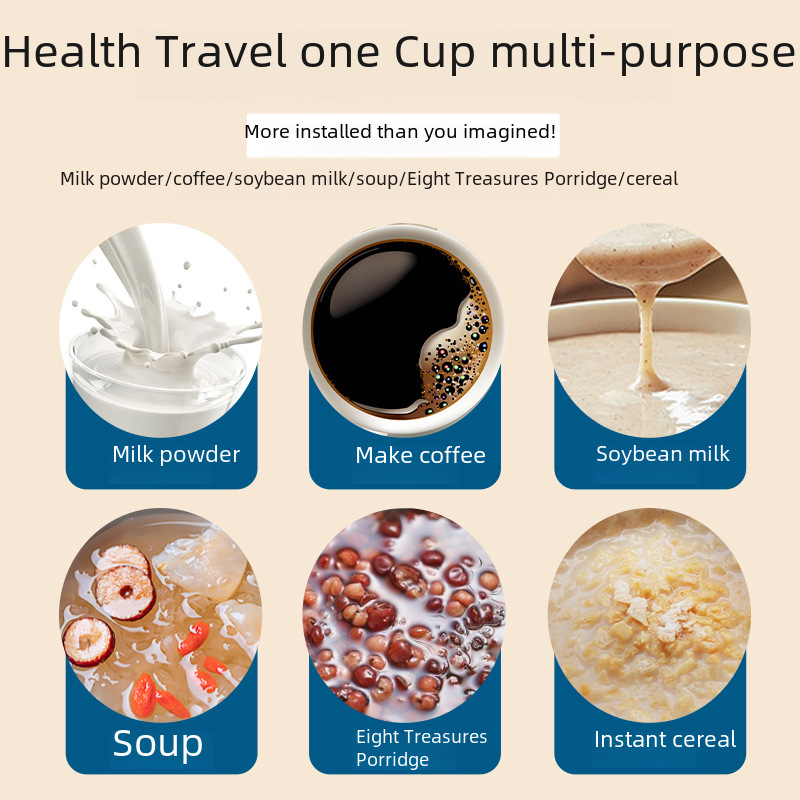 Health Travel one Cup multi-purpose

More installed than you imagined!

Milk powder/coffee/soybean milk/soup/Eight Treasures Porridge/cereal

Milk powder

Make coffee

Soybean milk

Soup

Eight Treasures Porridge

Instant cereal